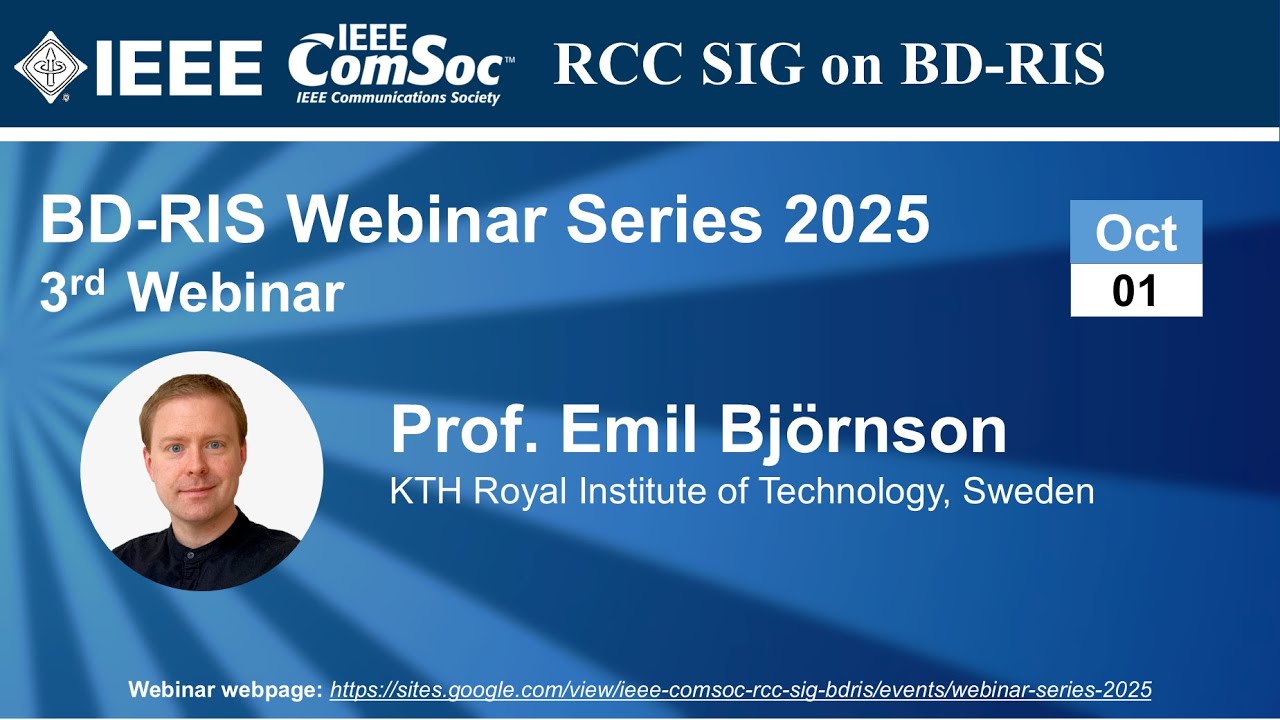 IEEE IEEE ComSoc™ IEEE Communications Society RCC SIG on BD-RIS

BD-RIS Webinar Series 2025
3rd Webinar

Oct
01

Prof. Emil Björnson
KTH Royal Institute of Technology, Sweden

Webinar webpage: https://sites.google.com/view/ieee-comsoc-rcc-sig-bdris/events/webinar-series-2025